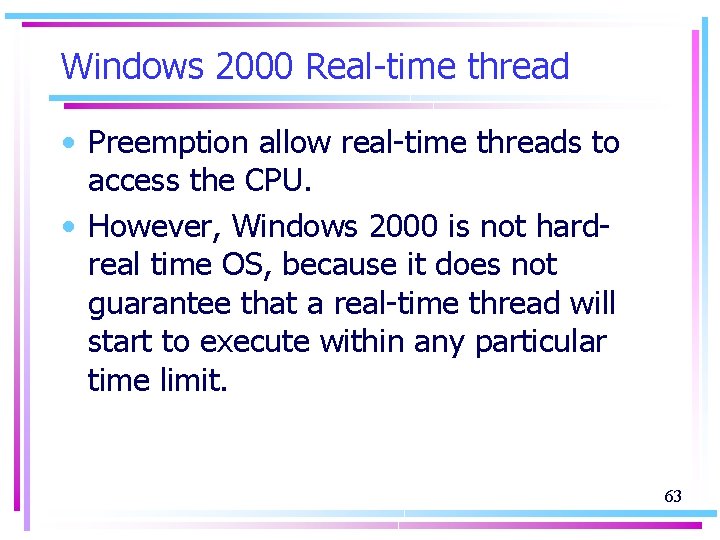 Windows 2000 Real-time thread

• Preemption allow real-time threads to access the CPU.

• However, Windows 2000 is not hard-real time OS, because it does not guarantee that a real-time thread will start to execute within any particular time limit.

63